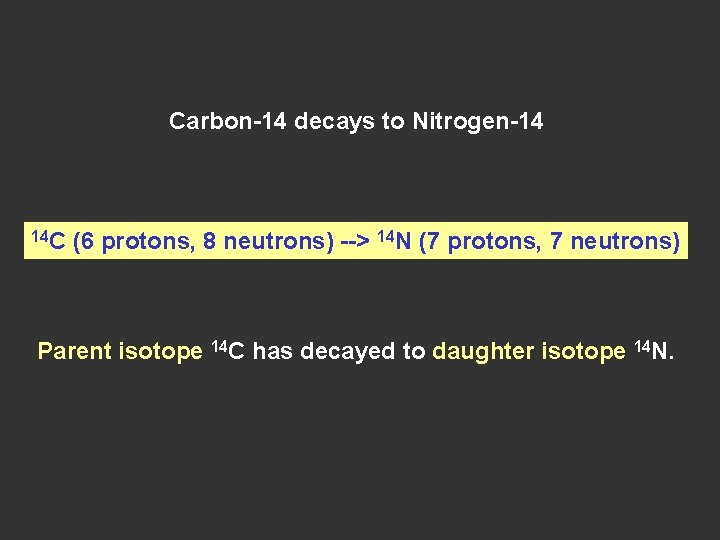 Carbon-14 decays to Nitrogen-14

$^{14}C$ (6 protons, 8 neutrons) --> $^{14}N$ (7 protons, 7 neutrons)

Parent isotope $^{14}C$ has decayed to daughter isotope $^{14}N$.